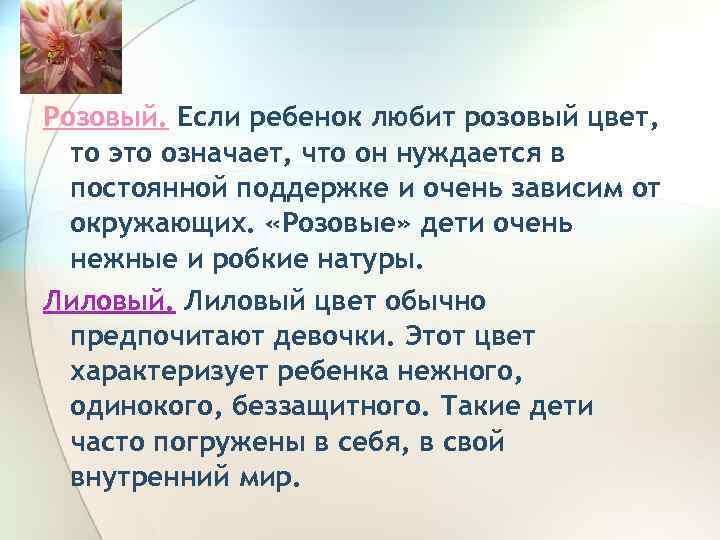 Розовый. Если ребенок любит розовый цвет, то это означает, что он нуждается в постоянной поддержке и очень зависим от окружающих. «Розовые» дети очень нежные и робкие натуры.

Лиловый. Лиловый цвет обычно предпочитают девочки. Этот цвет характеризует ребенка нежного, одинокого, беззащитного. Такие дети часто погружены в себя, в свой внутренний мир.